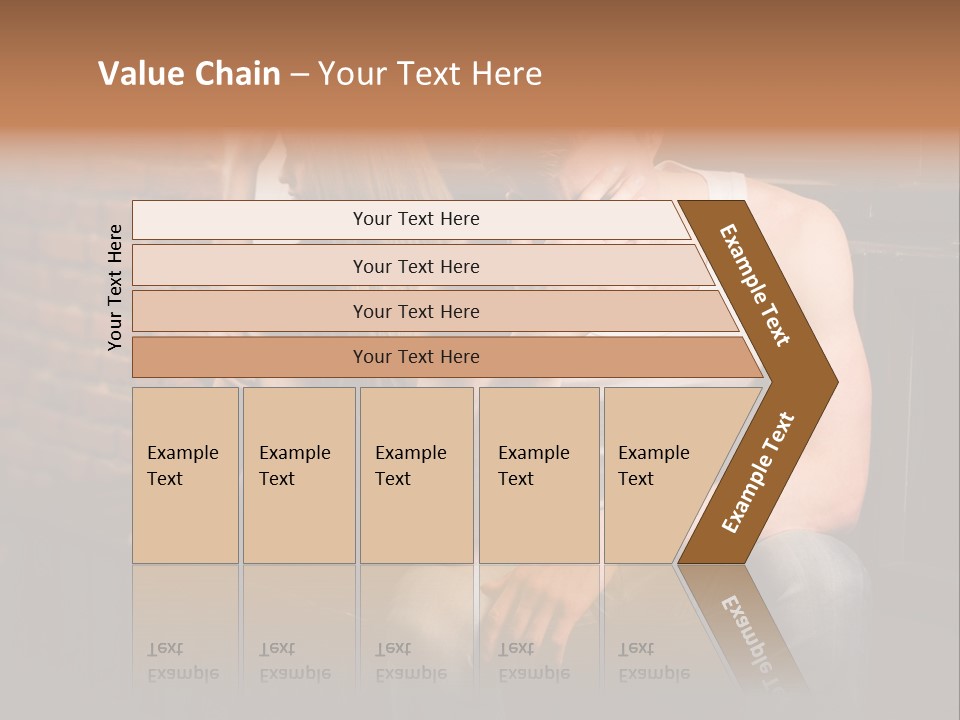 Value Chain – Your Text Here

Your Text Here

Your Text Here

Your Text Here

Your Text Here

Your Text Here

Example Text

Example Text

Example Text

Example Text

Example Text

Example Text

Example Text